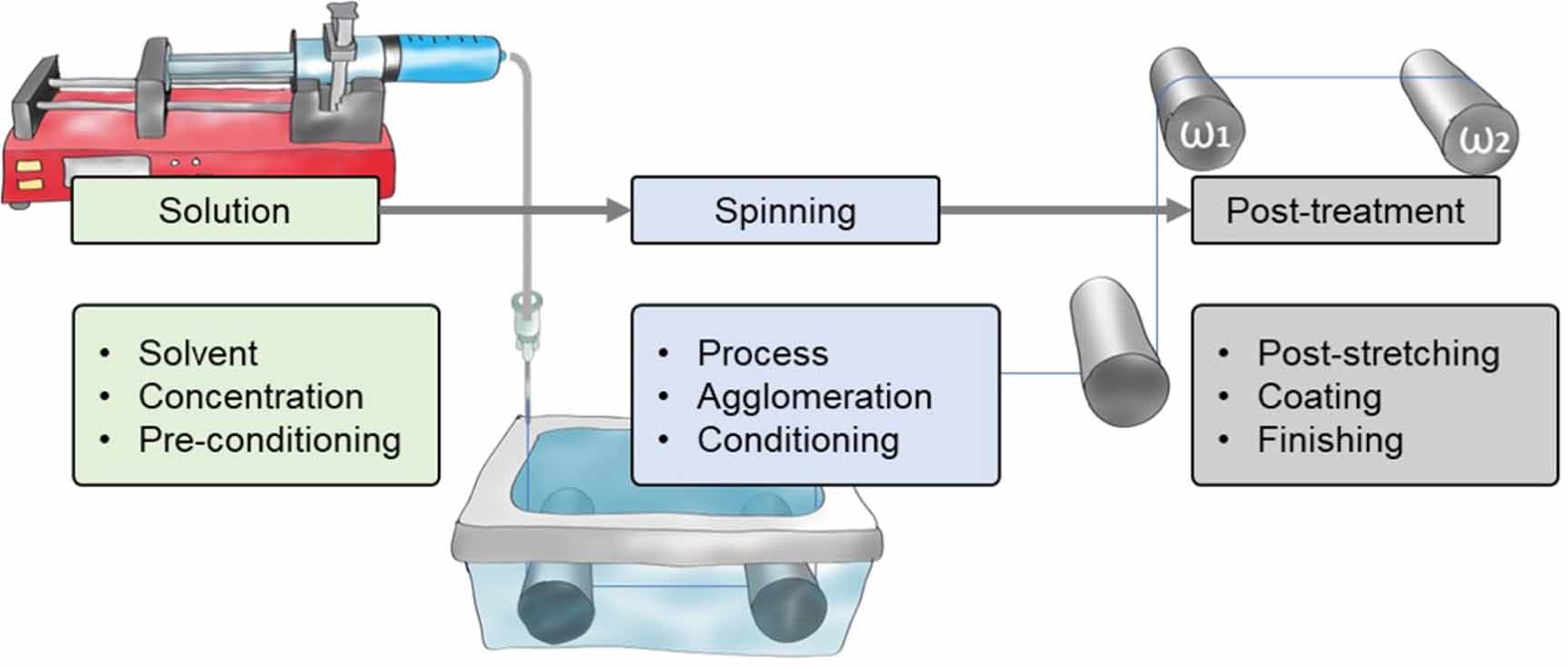 $\omega_1$

$\omega_2$

Solution

Spinning

Post-treatment

- Solvent
- Concentration
- Pre-conditioning

- Process
- Agglomeration
- Conditioning

- Post-stretching
- Coating
- Finishing